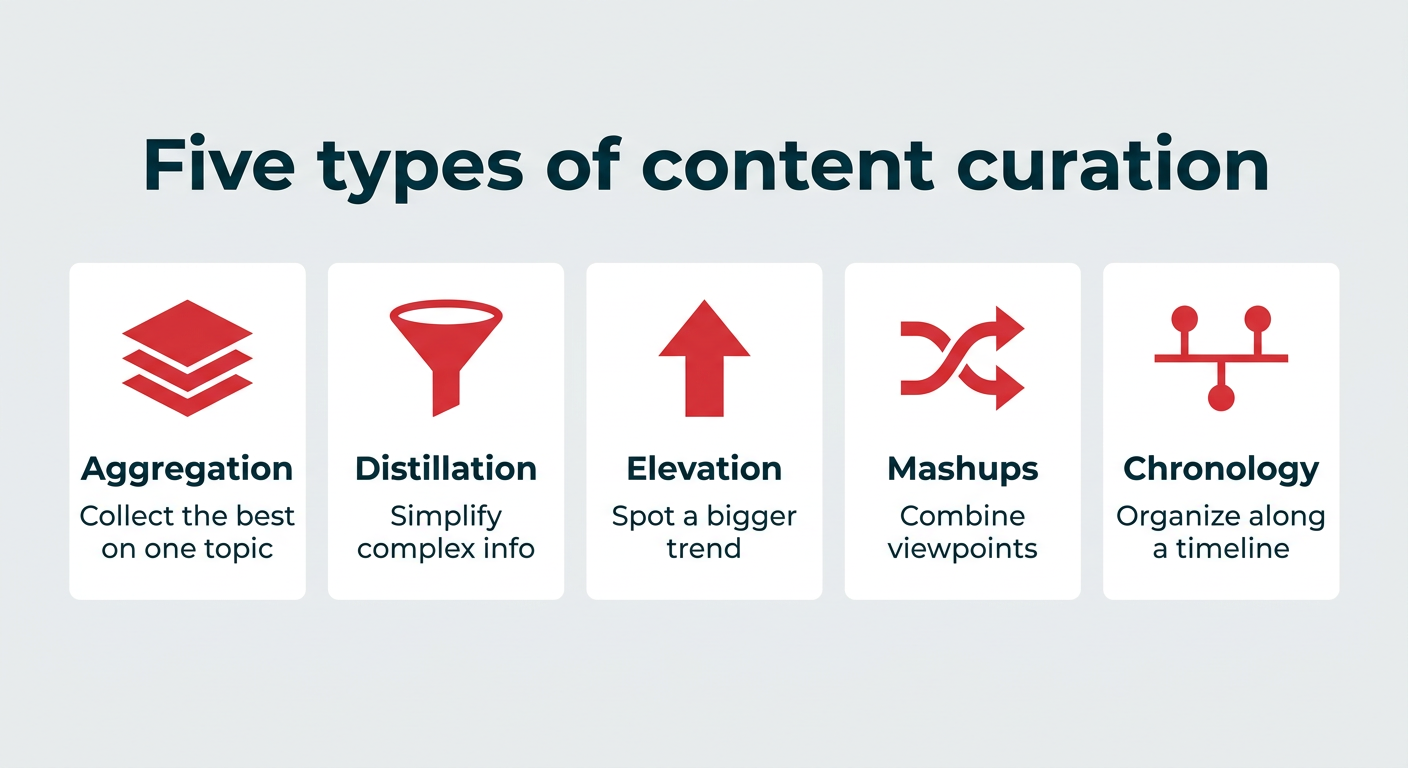 Five types of content curation

Aggregation
Collect the best on one topic

Distillation
Simplify complex info

Elevation
Spot a bigger trend

Mashups
Combine viewpoints

Chronology
Organize along a timeline